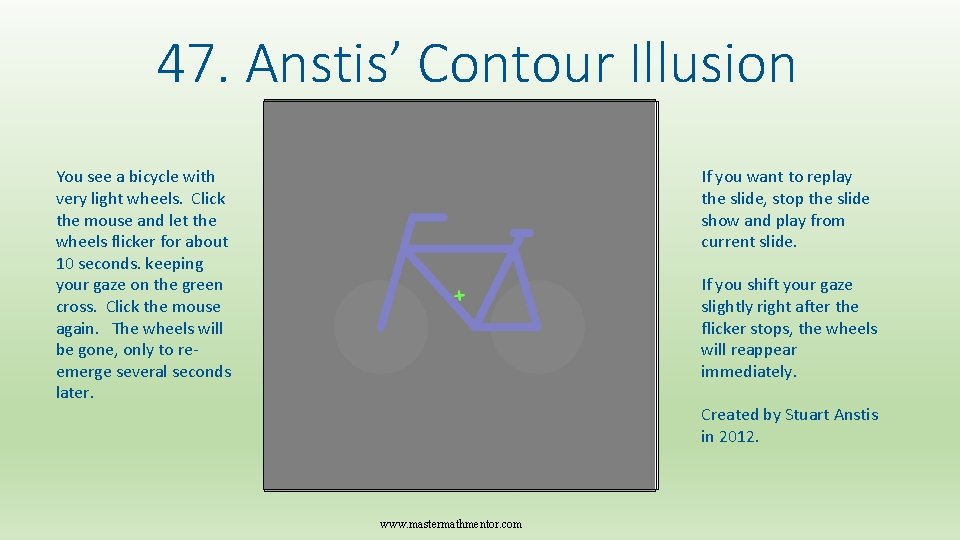 47. Anstis' Contour Illusion

You see a bicycle with very light wheels. Click the mouse and let the wheels flicker for about 10 seconds. keeping your gaze on the green cross. Click the mouse again. The wheels will be gone, only to re-emerge several seconds later.

If you want to replay the slide, stop the slide show and play from current slide.

If you shift your gaze slightly right after the flicker stops, the wheels will reappear immediately.

Created by Stuart Anstis in 2012.

www.mastermathmentor.com